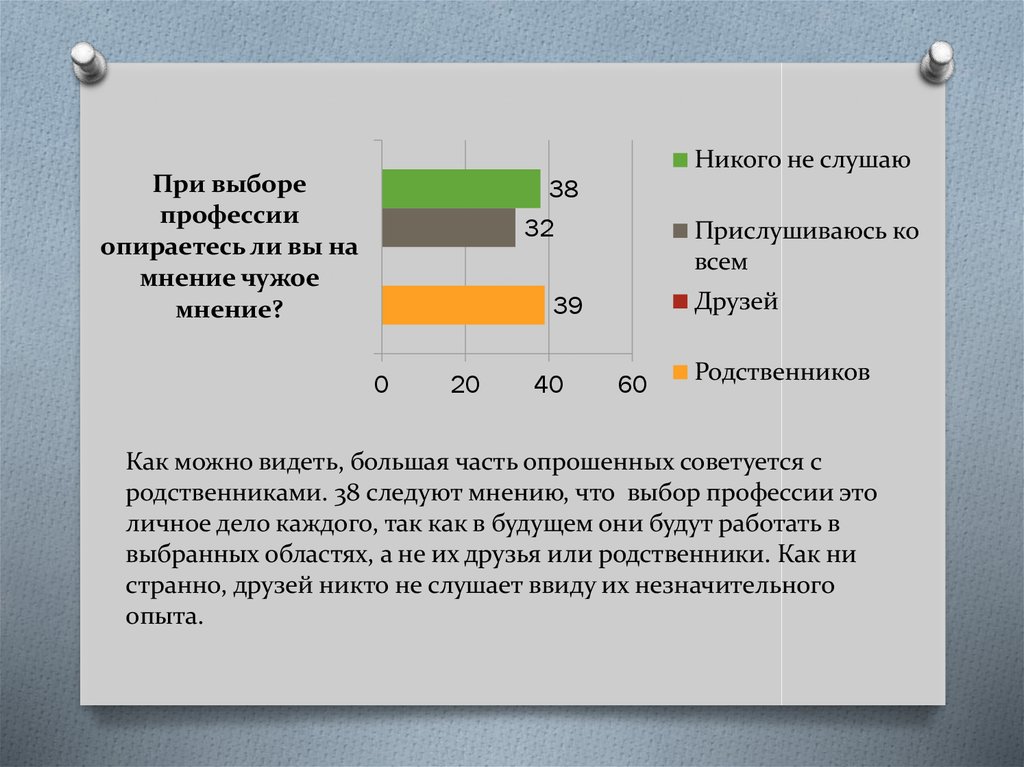 При выборе профессии опираетесь ли вы на мнение чужое мнение?

38

32

39

0 20 40 60

Никого не слушаю

Прислушиваюсь ко всем

Друзей

Родственников

Как можно видеть, большая часть опрошенных советуется с родственниками. 38 следуют мнению, что выбор профессии это личное дело каждого, так как в будущем они будут работать в выбранных областях, а не их друзья или родственники. Как ни странно, друзей никто не слушает ввиду их незначительного опыта.